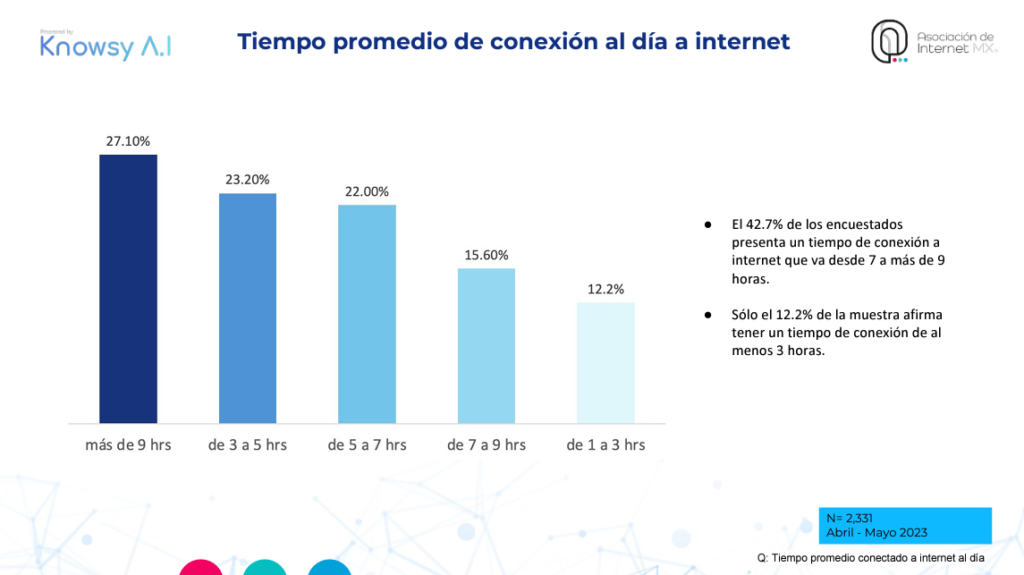 Powered by
Knowsy A.I

Tiempo promedio de conexión al día a internet

Asociación de Internet MX

27.10%
23.20%
22.00%
15.60%
12.2%

más de 9 hrs
de 3 a 5 hrs
de 5 a 7 hrs
de 7 a 9 hrs
de 1 a 3 hrs

● El 42.7% de los encuestados presenta un tiempo de conexión a internet que va desde 7 a más de 9 horas.

● Sólo el 12.2% de la muestra afirma tener un tiempo de conexión de al menos 3 horas.

N= 2,331
Abril - Mayo 2023

Q: Tiempo promedio conectado a internet al día